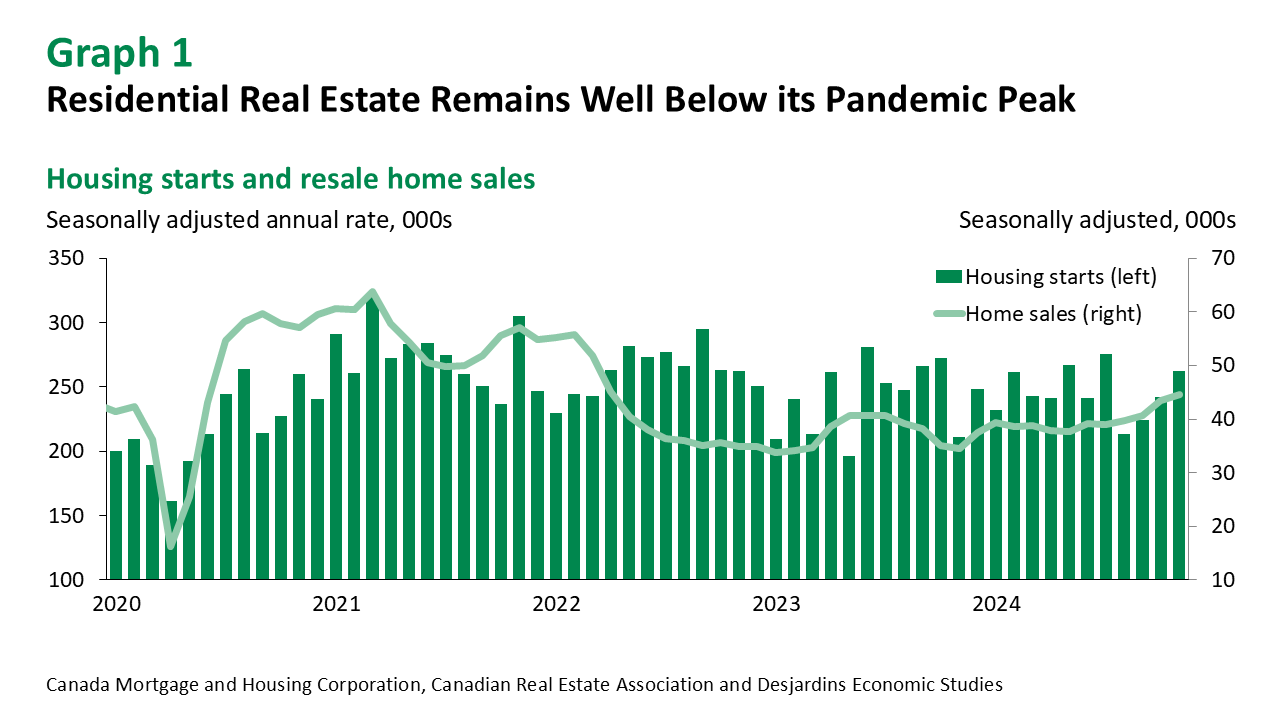 Graph 1
Residential Real Estate Remains Well Below its Pandemic Peak

Housing starts and resale home sales
Seasonally adjusted annual rate, 000s
Seasonally adjusted, 000s

Housing starts (left)
Home sales (right)

350
300
250
200
150
100

70
60
50
40
30
20
10

2020
2021
2022
2023
2024

Canada Mortgage and Housing Corporation, Canadian Real Estate Association and Desjardins Economic Studies